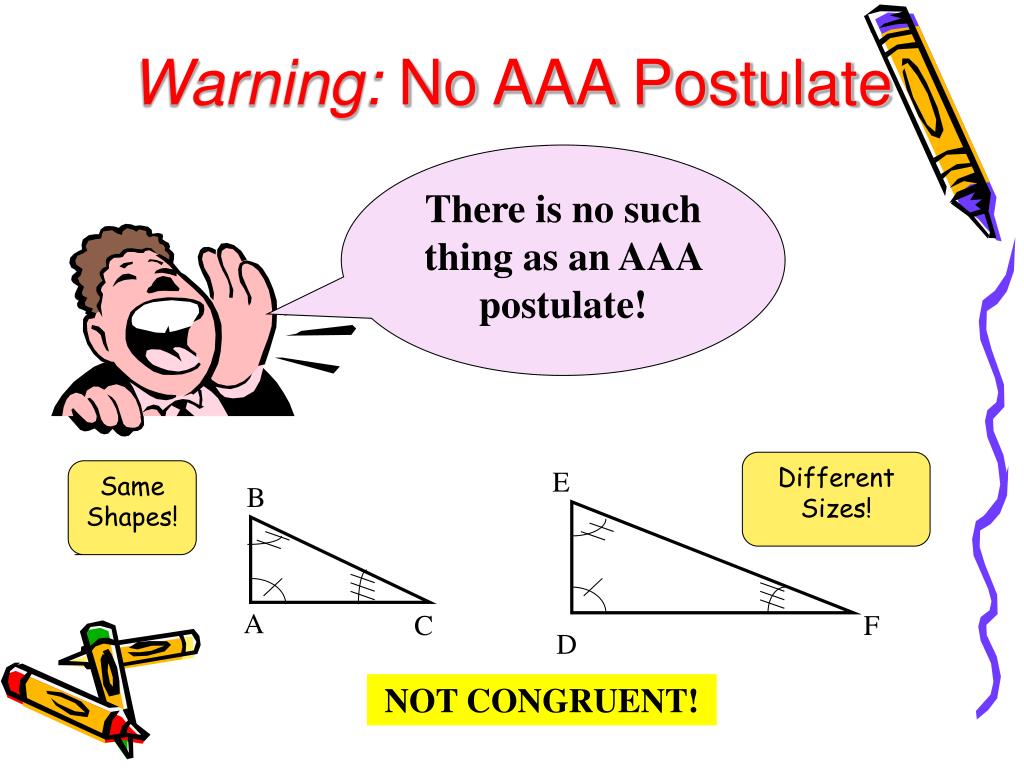 Warning: No AAA Postulate

There is no such thing as an AAA postulate!

Same Shapes!

B

A

C

E

D

F

Different Sizes!

NOT CONGRUENT!